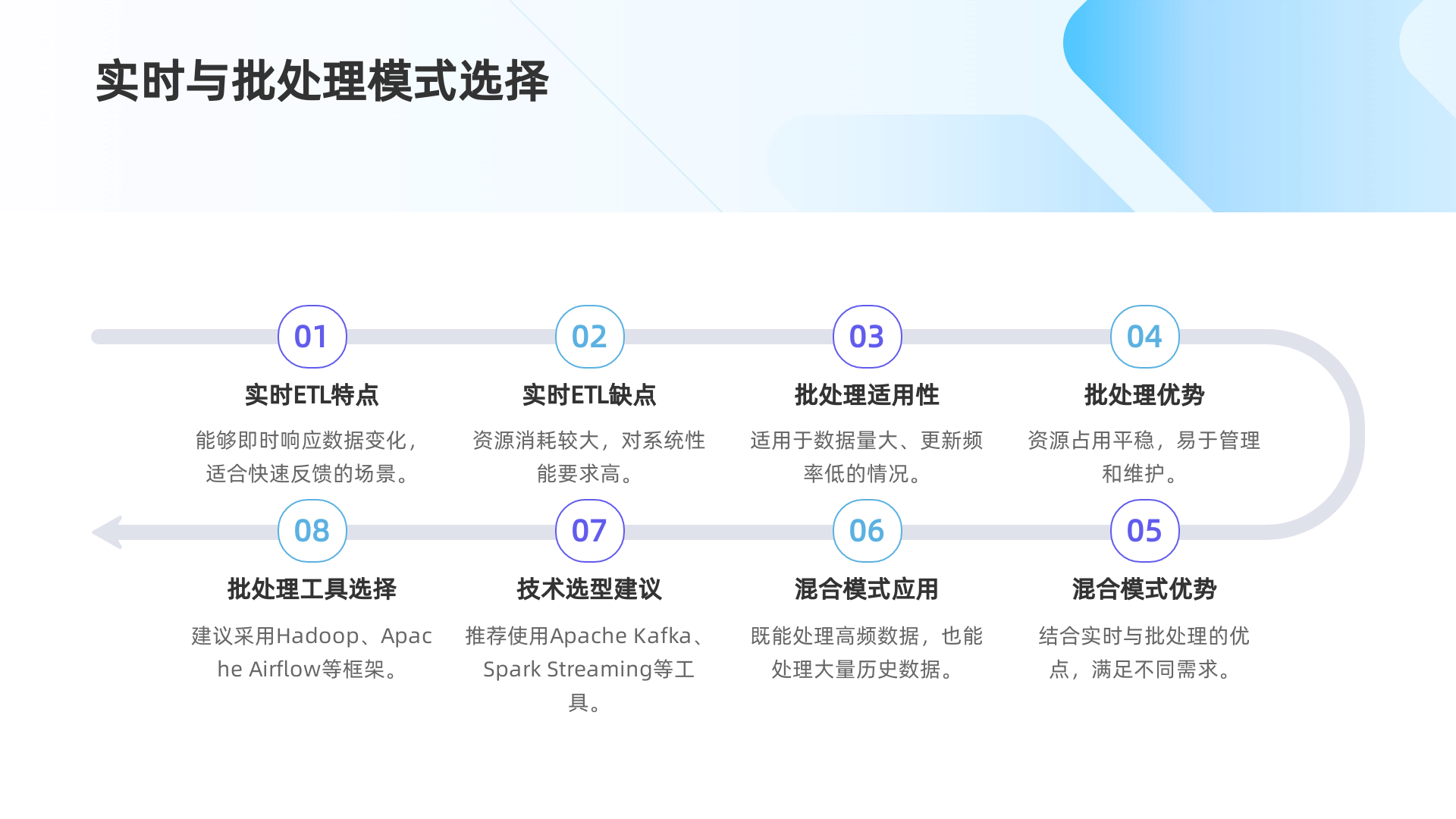 实时与批处理模式选择

01
实时ETL特点
能够即时响应数据变化，适合快速反馈的场景。

02
实时ETL缺点
资源消耗较大，对系统性能要求高。

03
批处理适用性
适用于数据量大、更新频率低的情况。

04
批处理优势
资源占用平稳，易于管理和维护。

05
混合模式优势
结合实时与批处理的优点，满足不同需求。

06
混合模式应用
既能处理高频数据，也能处理大量历史数据。

07
技术选型建议
推荐使用Apache Kafka、Spark Streaming等工具。

08
批处理工具选择
建议采用Hadoop、Apache Airflow等框架。